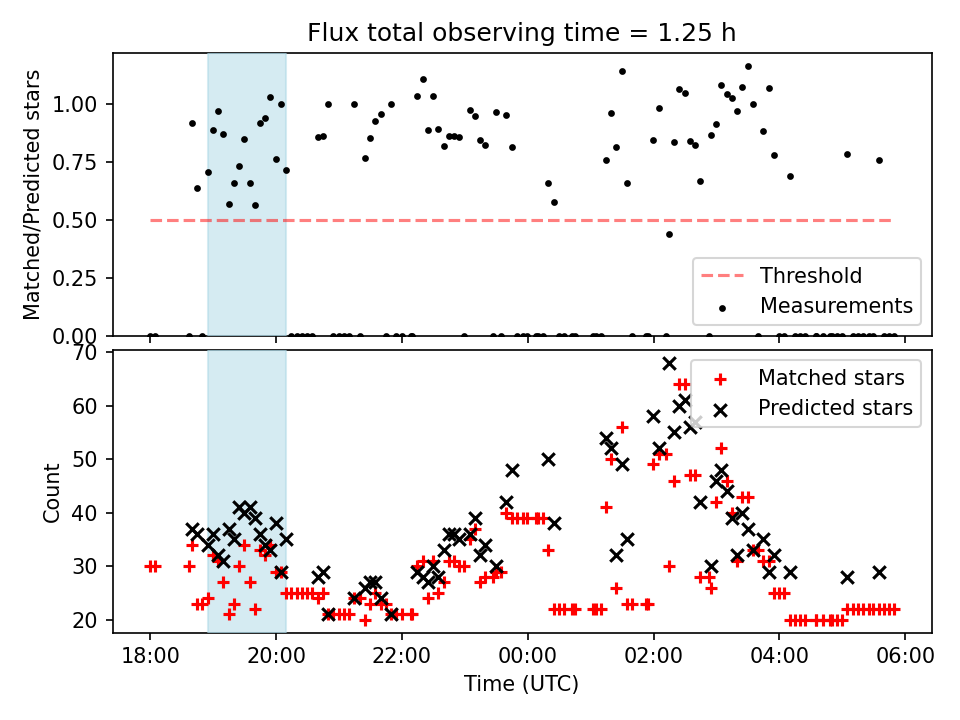 Flux total observing time = 1.25 h

Matched/Predicted stars

1.00
0.75
0.50
0.25
0.00

Threshold
Measurements

Count

70
60
50
40
30
20

Matched stars
Predicted stars

18:00
20:00
22:00
00:00
02:00
04:00
06:00

Time (UTC)